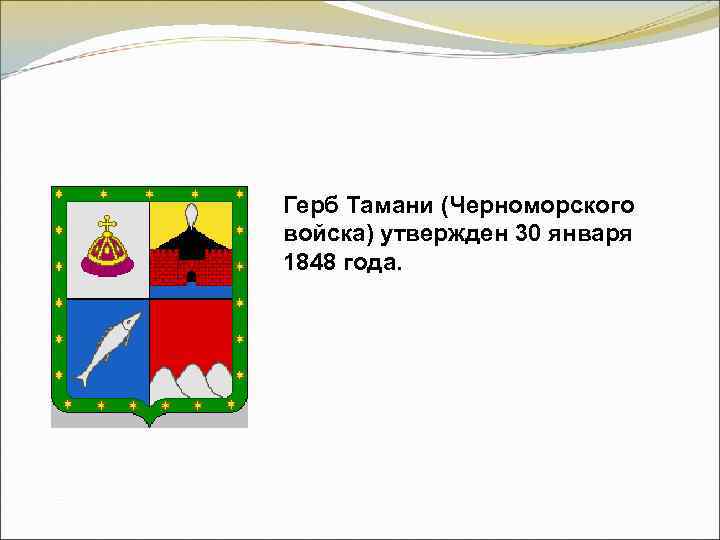 Герб Тамани (Черноморского войска) утвержден 30 января 1848 года.